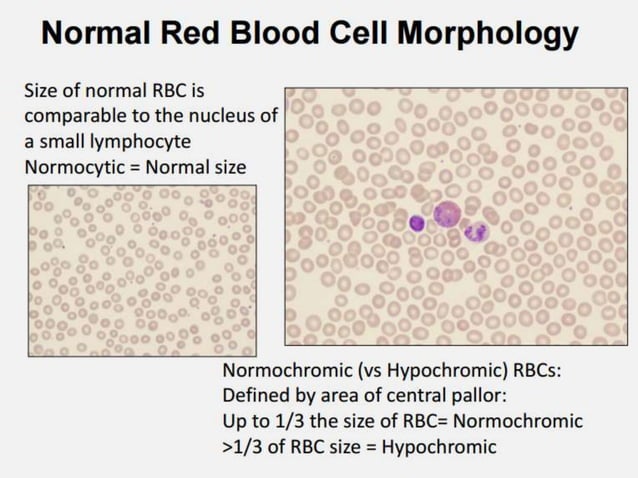 Normal Red Blood Cell Morphology

Size of normal RBC is comparable to the nucleus of a small lymphocyte
Normocytic = Normal size

Normochromic (vs Hypochromic) RBCs:
Defined by area of central pallor:
Up to 1/3 the size of RBC= Normochromic
>1/3 of RBC size = Hypochromic